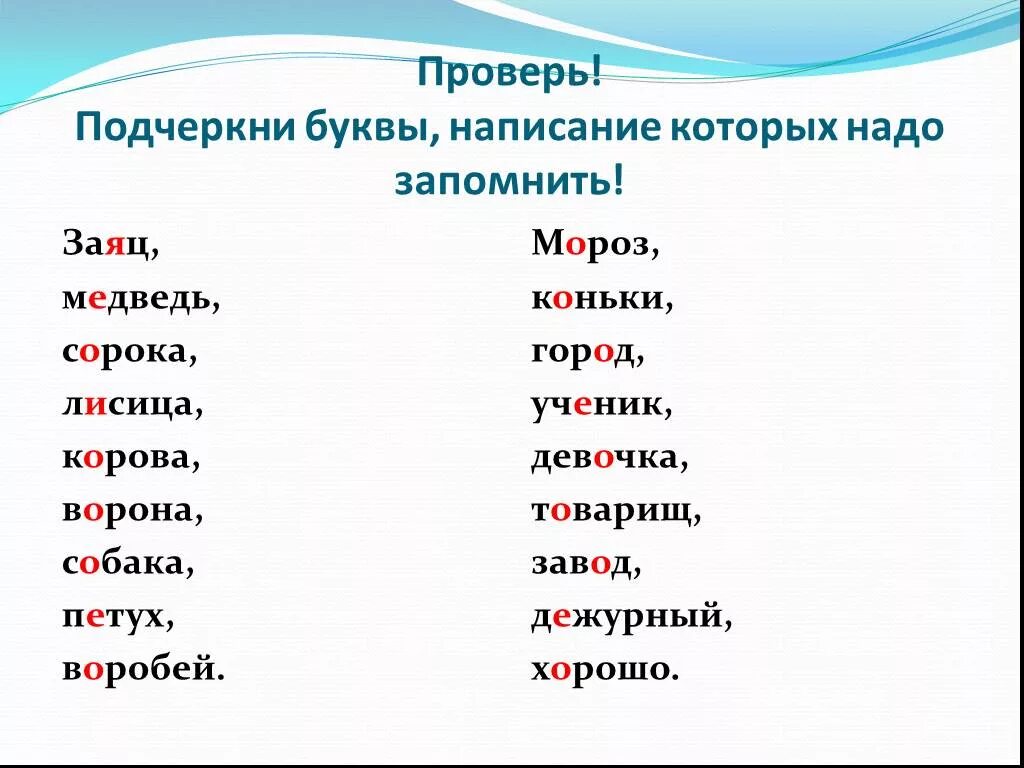 Проверь!
Подчеркни буквы, написание которых надо запомнить!

Заяц,
медведь,
сорока,
лисица,
корова,
ворона,
собака,
петух,
воробей.

Мороз,
коньки,
город,
ученик,
девочка,
товарищ,
завод,
дежурный,
хорошо.